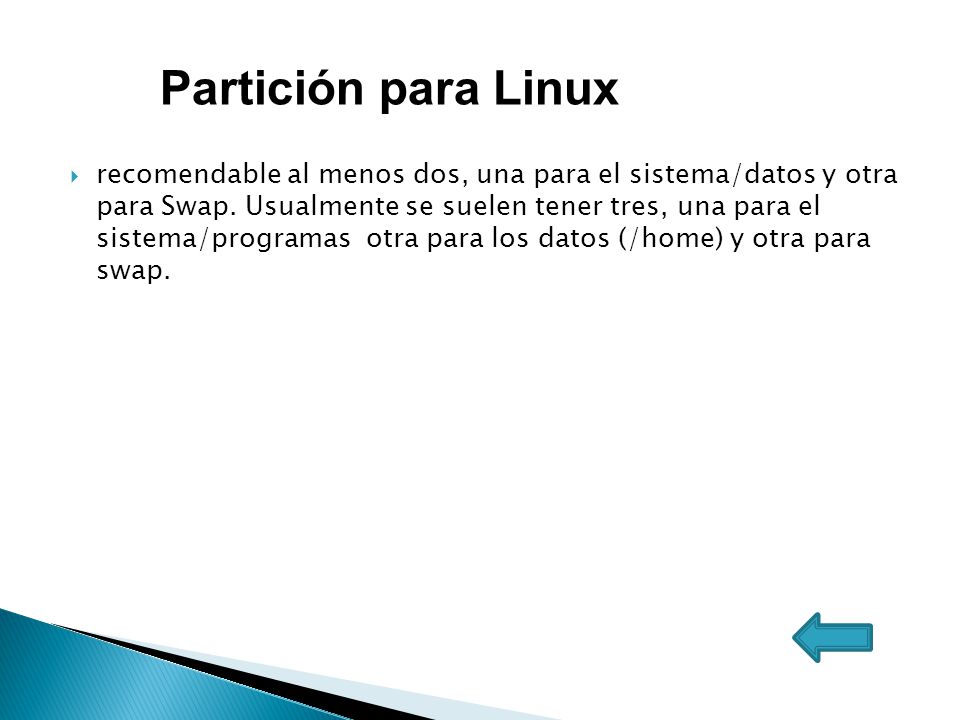 Partición para Linux

recomendable al menos dos, una para el sistema/datos y otra para Swap. Usualmente se suelen tener tres, una para el sistema/programas otra para los datos (/home) y otra para swap.